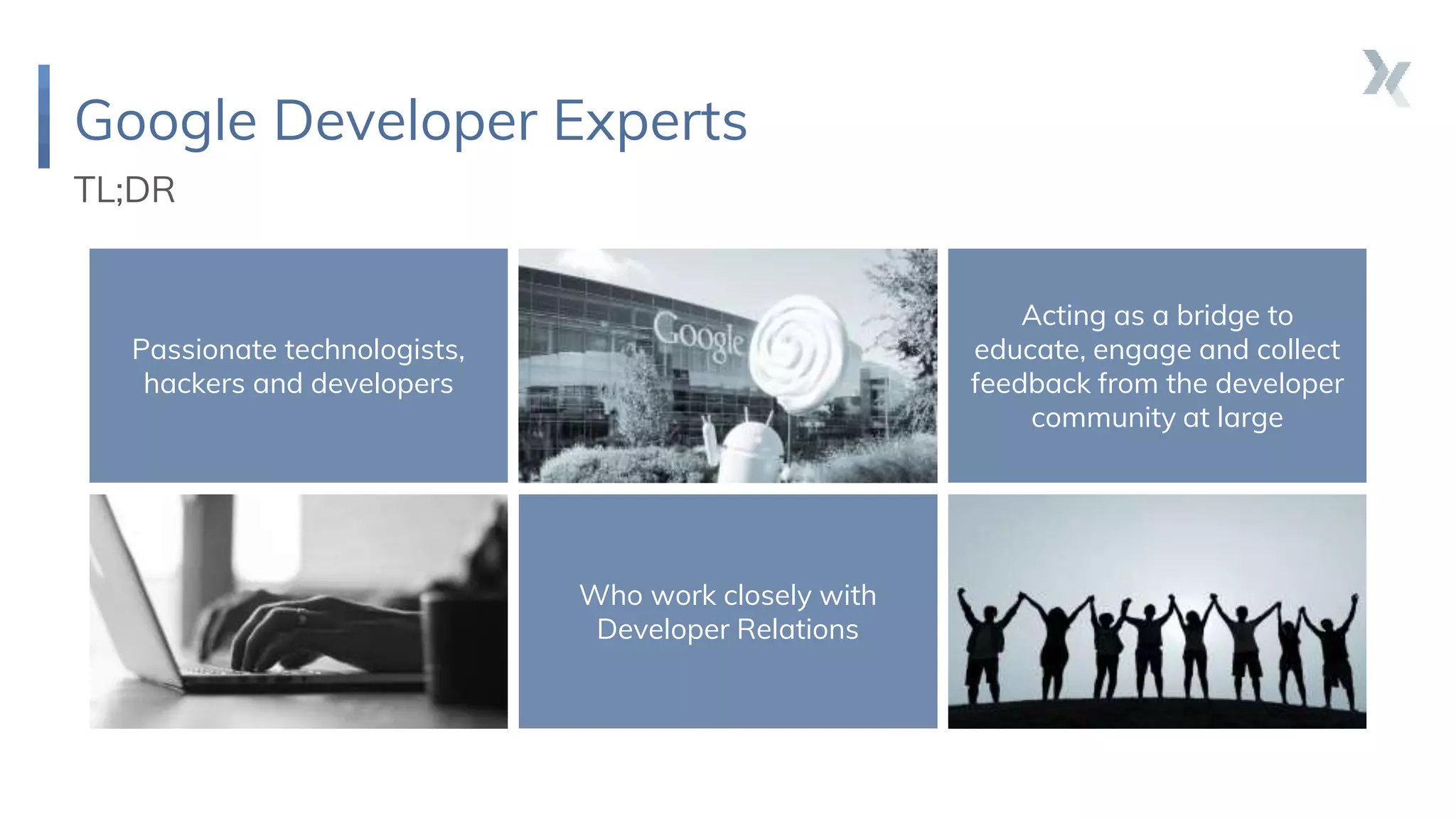 Google Developer Experts

TL;DR

Passionate technologists, hackers and developers

Google

Acting as a bridge to educate, engage and collect feedback from the developer community at large

Who work closely with Developer Relations